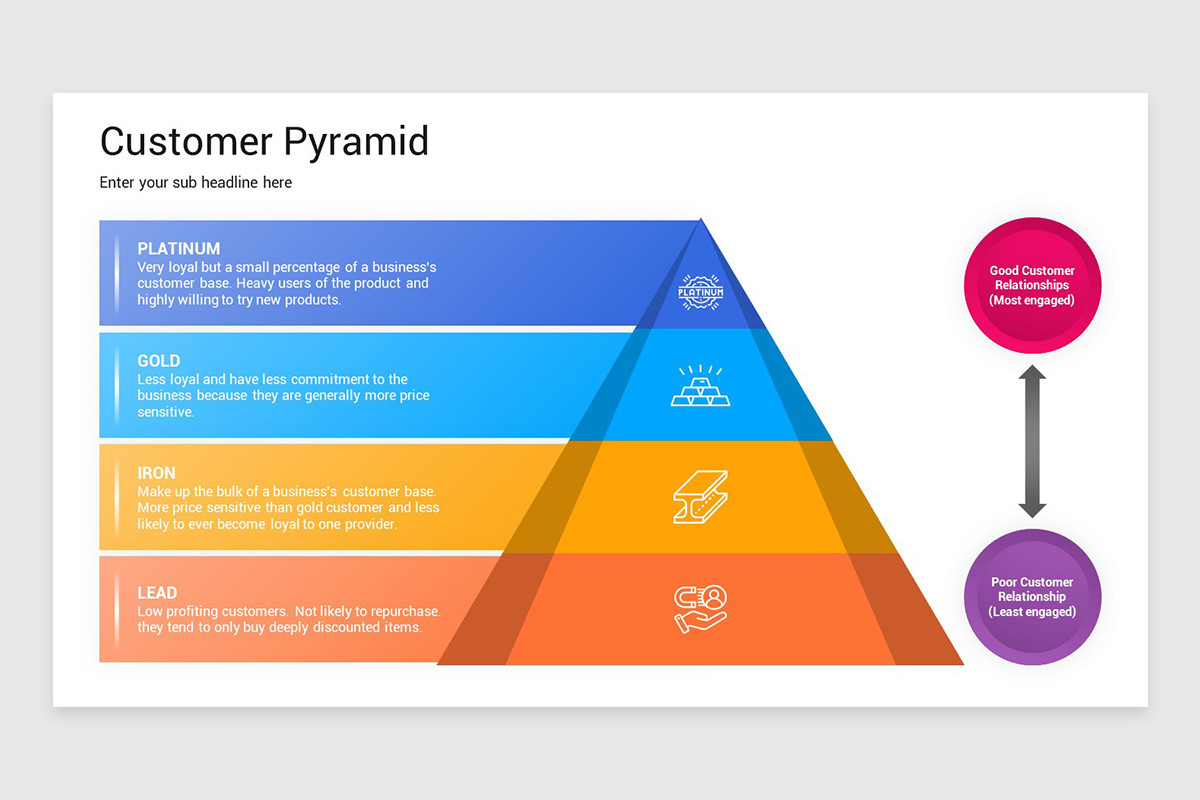 Customer Pyramid

Enter your sub headline here

PLATINUM
Very loyal but a small percentage of a business's customer base. Heavy users of the product and highly willing to try new products.

PLATINUM

GOLD
Less loyal and have less commitment to the business because they are generally more price sensitive.

IRON
Make up the bulk of a business's customer base. More price sensitive than gold customer and less likely to ever become loyal to one provider.

LEAD
Low profiting customers. Not likely to repurchase. they tend to only buy deeply discounted items.

Good Customer Relationships (Most engaged)

Poor Customer Relationship (Least engaged)